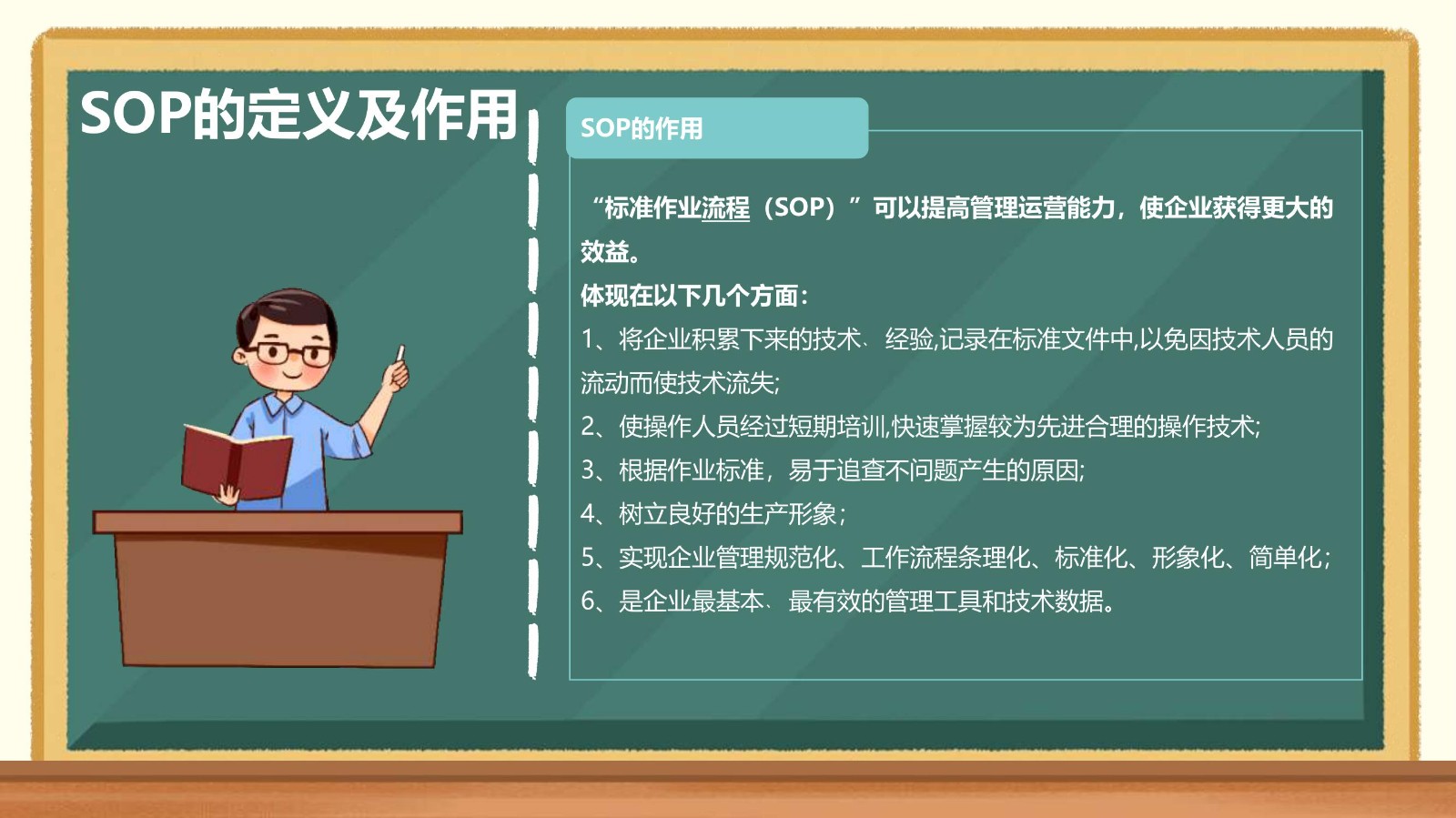 SOP的定义及作用

SOP的作用

“标准作业流程（SOP）”可以提高管理运营能力，使企业获得更大的效益。

体现在以下几个方面：

1、将企业积累下来的技术、经验,记录在标准文件中,以免因技术人员的流动而使技术流失;

2、使操作人员经过短期培训,快速掌握较为先进合理的操作技术;

3、根据作业标准，易于追查不问题产生的原因;

4、树立良好的生产形象；

5、实现企业管理规范化、工作流程条理化、标准化、形象化、简单化；

6、是企业最基本、最有效的管理工具和技术数据。